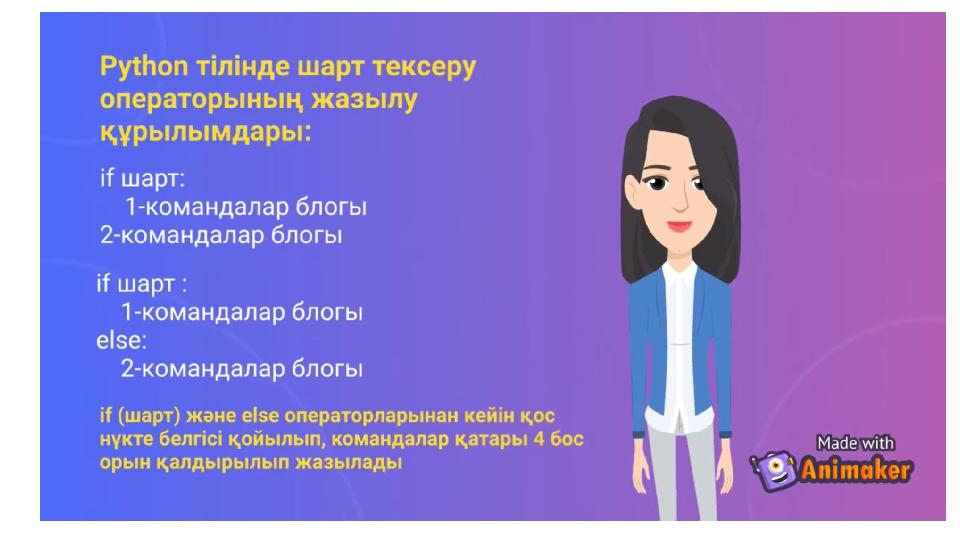 Python тілінде шарт тексеру операторының жазылу құрылымдары:

if шарт:
    1-командалар блогы
2-командалар блогы

if шарт :
    1-командалар блогы
else:
    2-командалар блогы

if (шарт) және else операторларынан кейін қос нүкте белгісі қойылып, командалар қатары 4 бос орын қалдырылып жазылады

Made with Animaker